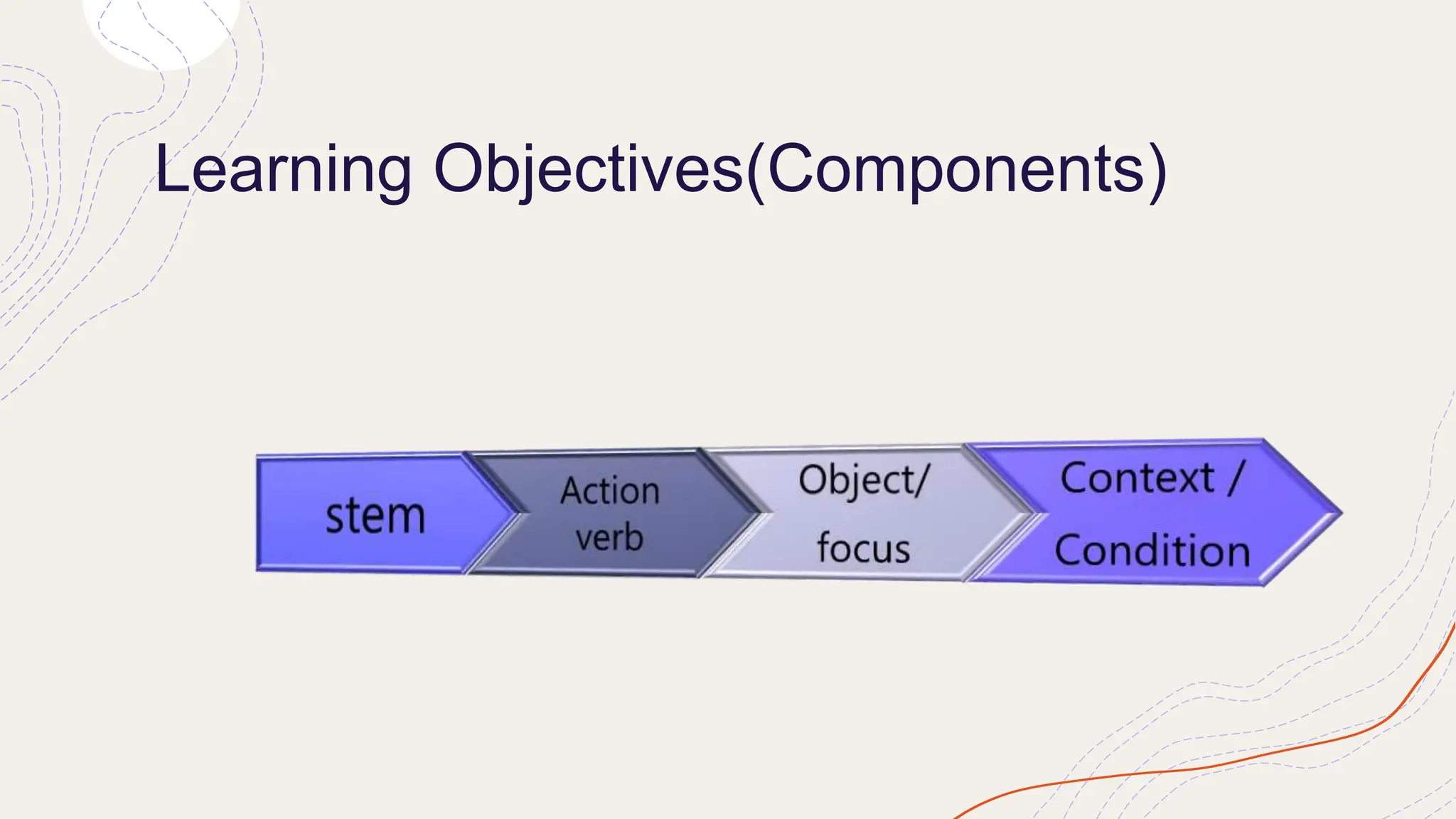 Learning Objectives(Components)

stem

Action verb

Object/ focus

Context / Condition